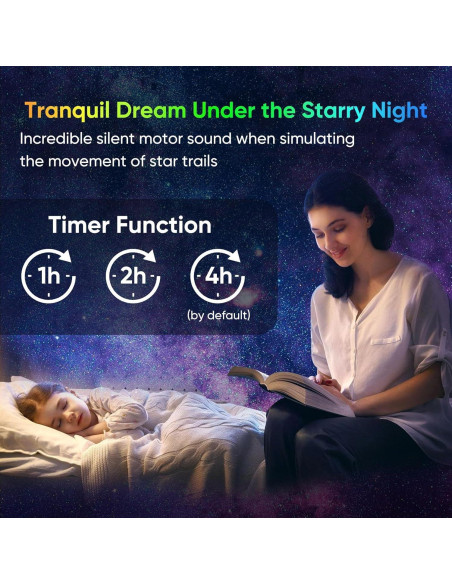 Tranquil Dream Under the Starry Night

Incredible silent motor sound when simulating the movement of star trails

Timer Function

1h

2h

4h
(by default)